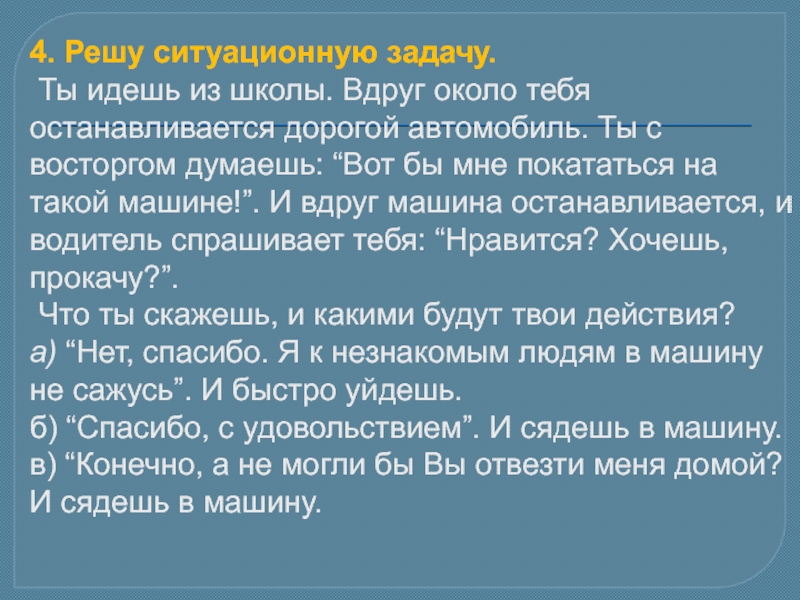 4. Решу ситуационную задачу.

Ты идешь из школы. Вдруг около тебя останавливается дорогой автомобиль. Ты с восторгом думаешь: “Вот бы мне покататься на такой машине!”. И вдруг машина останавливается, и водитель спрашивает тебя: “Нравится? Хочешь, прокачу?”.

Что ты скажешь, и какими будут твои действия?
а) “Нет, спасибо. Я к незнакомым людям в машину не сажусь”. И быстро уйдешь.
б) “Спасибо, с удовольствием”. И сядешь в машину.
в) “Конечно, а не могли бы Вы отвезти меня домой? И сядешь в машину.